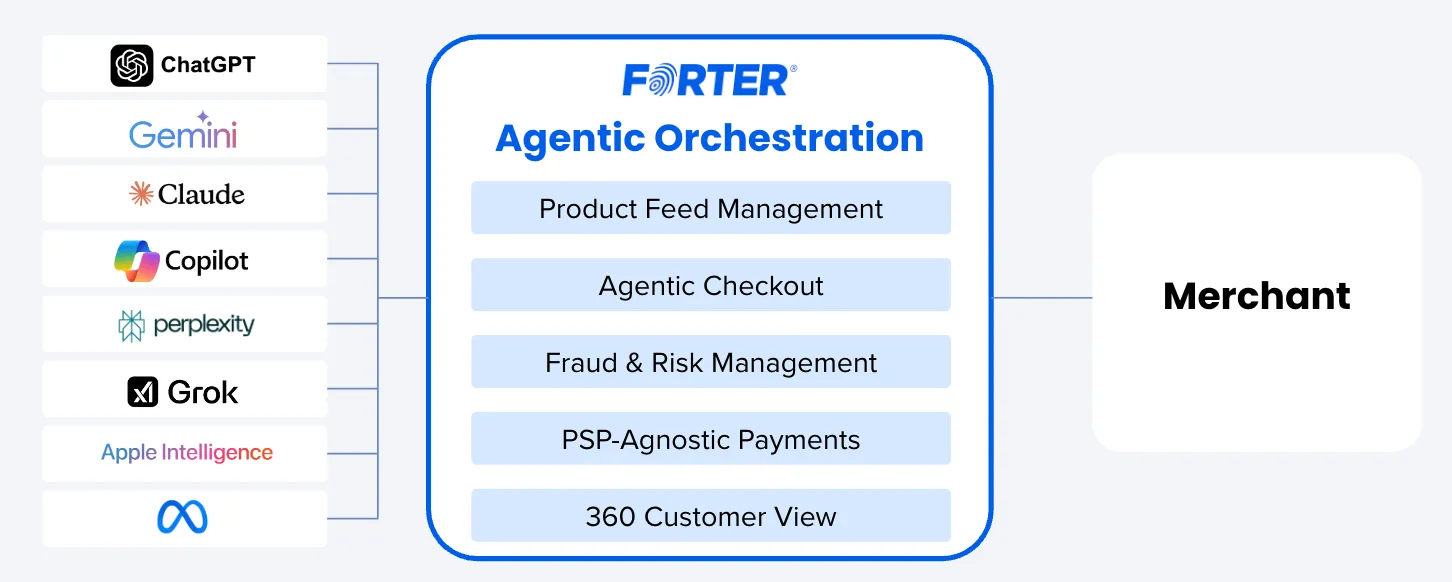 ChatGPT

Gemini

Claude

Copilot

perplexity

Grok

Apple Intelligence

FORTER®

Agentic Orchestration

Product Feed Management

Agentic Checkout

Fraud & Risk Management

PSP-Agnostic Payments

360 Customer View

Merchant